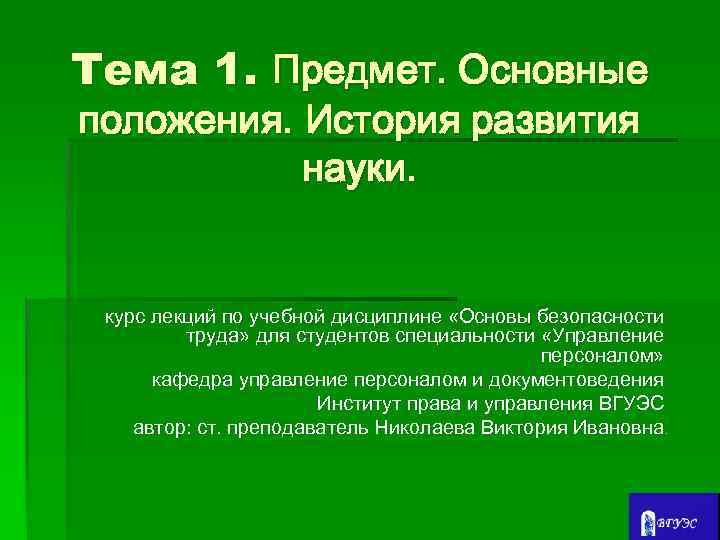 Тема 1. Предмет. Основные положения. История развития науки.

курс лекций по учебной дисциплине «Основы безопасности труда» для студентов специальности «Управление персоналом»

кафедра управление персоналом и документоведения

Институт права и управления ВГУЭС

автор: ст. преподаватель Николаева Виктория Ивановна.

ВГУЭС